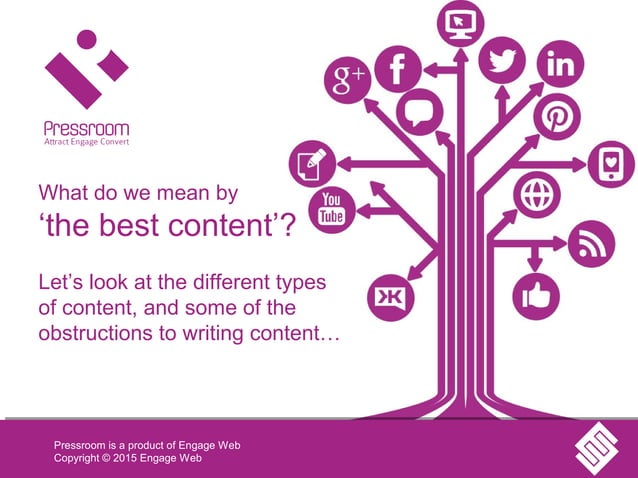 Pressroom
Attract Engage Convert

What do we mean by
'the best content'?

Let's look at the different types of content, and some of the obstructions to writing content…

g+

f

in

You Tube

Pressroom is a product of Engage Web
Copyright © 2015 Engage Web